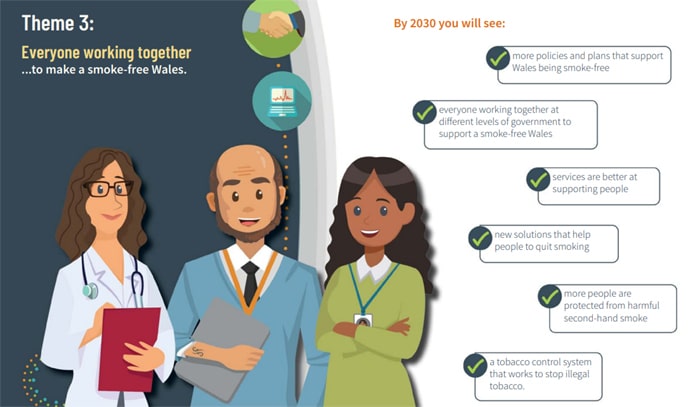 Theme 3:

Everyone working together
...to make a smoke-free Wales.

By 2030 you will see:

more policies and plans that support Wales being smoke-free

everyone working together at different levels of government to support a smoke-free Wales

services are better at supporting people

new solutions that help people to quit smoking

more people are protected from harmful second-hand smoke

a tobacco control system that works to stop illegal tobacco.